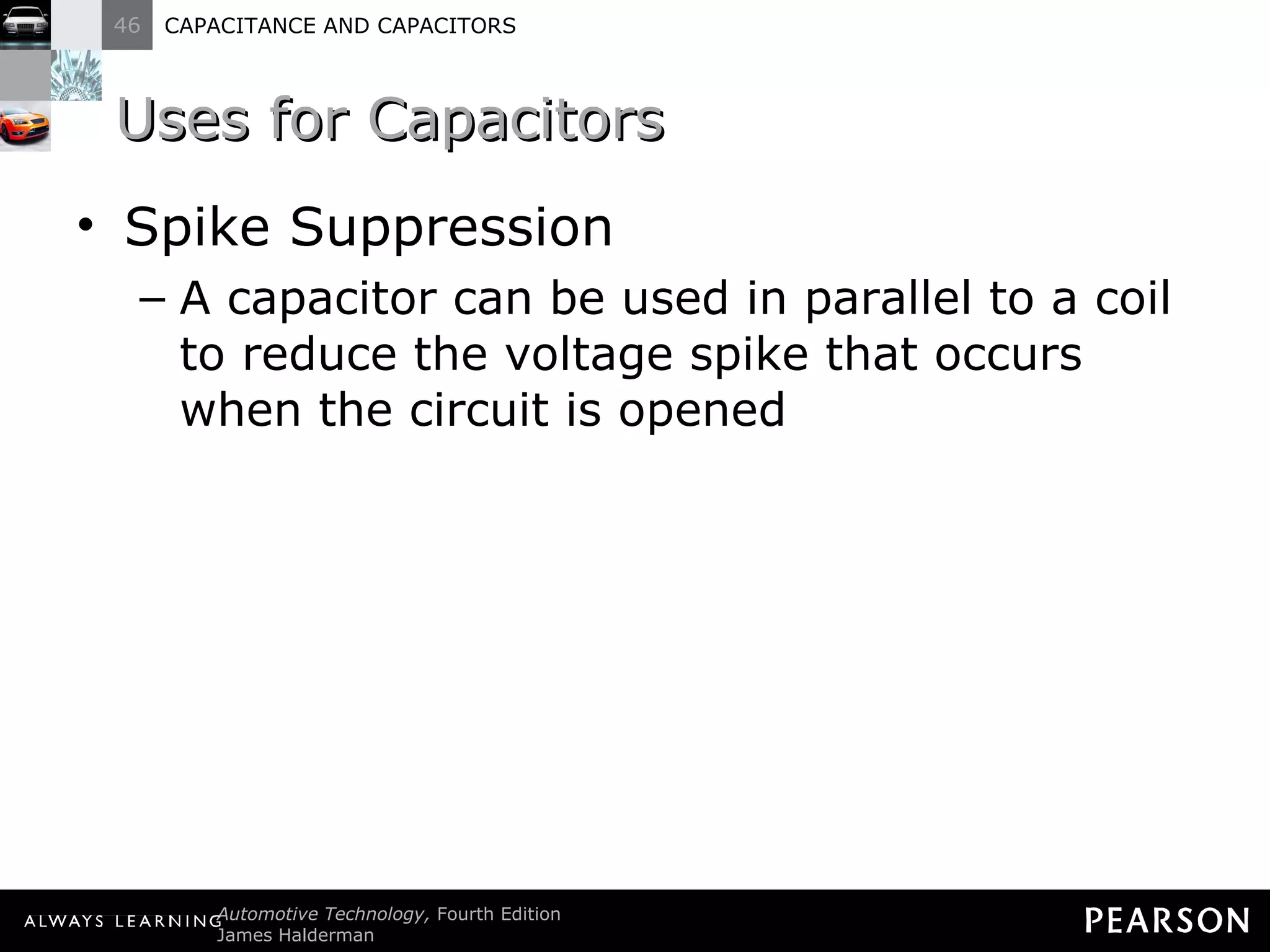 46 CAPACITANCE AND CAPACITORS

Uses for Capacitors

• Spike Suppression
– A capacitor can be used in parallel to a coil to reduce the voltage spike that occurs when the circuit is opened

ALWAYS LEARNING Automotive Technology, Fourth Edition
James Halderman

PEARSON